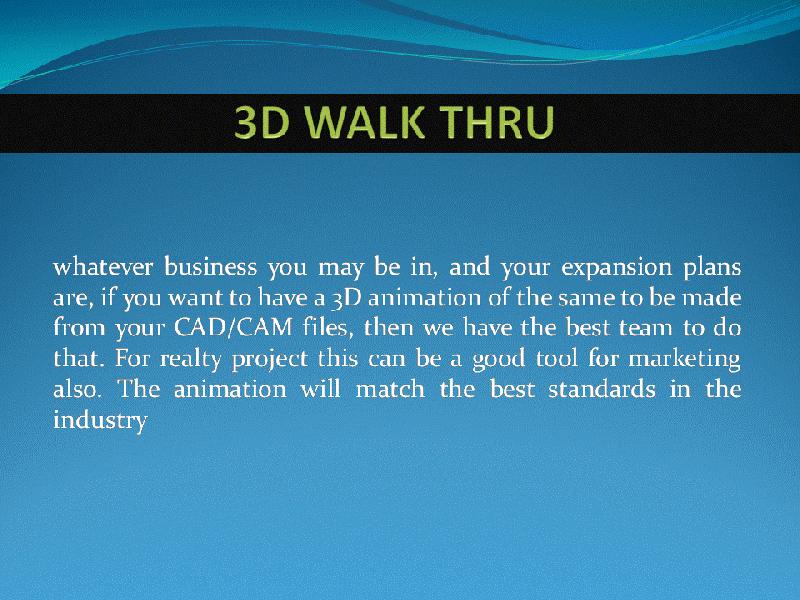 3D WALK THRU

whatever business you may be in, and your expansion plans are, if you want to have a 3D animation of the same to be made from your CAD/CAM files, then we have the best team to do that. For realty project this can be a good tool for marketing also. The animation will match the best standards in the industry